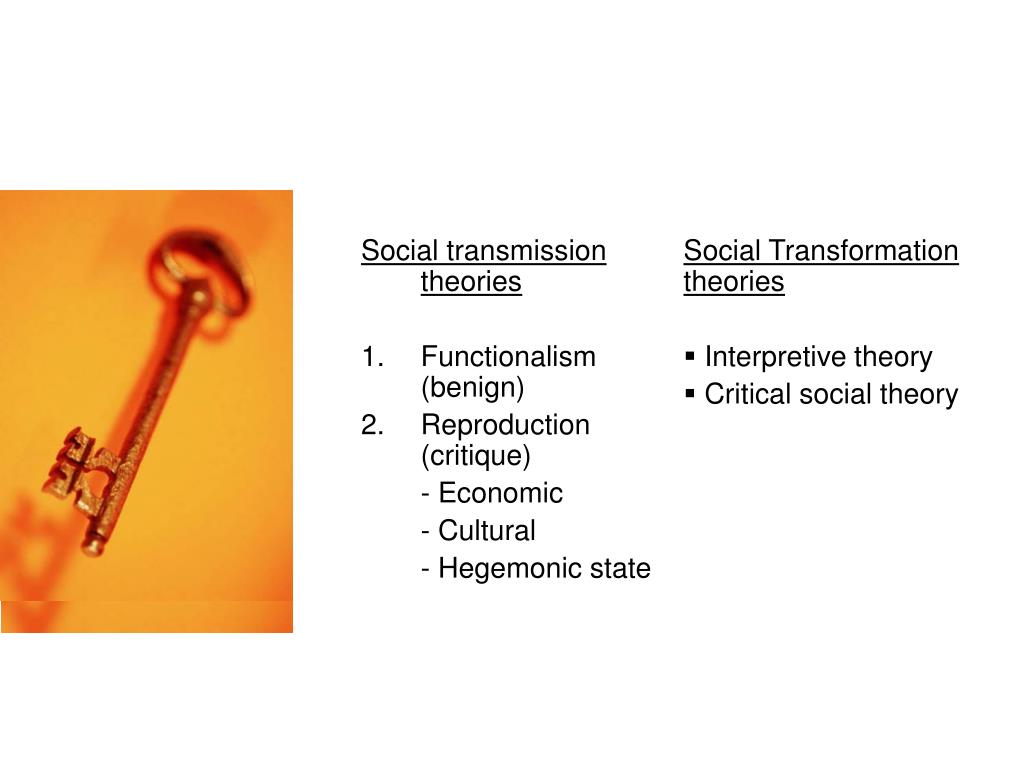 Social transmission theories

1. Functionalism (benign)
2. Reproduction (critique)
- Economic
- Cultural
- Hegemonic state

Social Transformation theories

▪ Interpretive theory
▪ Critical social theory